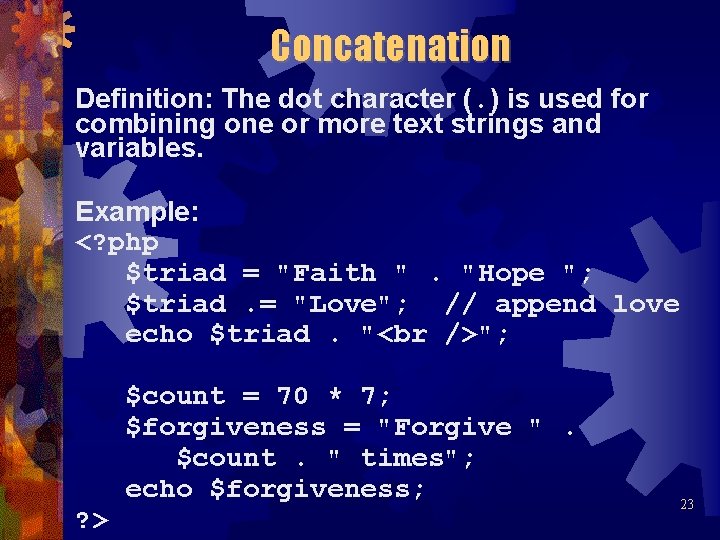 Concatenation

Definition: The dot character (.) is used for combining one or more text strings and variables.

Example:
<?php
$triad = "Faith " . "Hope ";
$triad .= "Love"; // append love
echo $triad . "<br />";

$count = 70 * 7;
$forgiveness = "Forgive " .
$count . " times";
echo $forgiveness;
?>

23